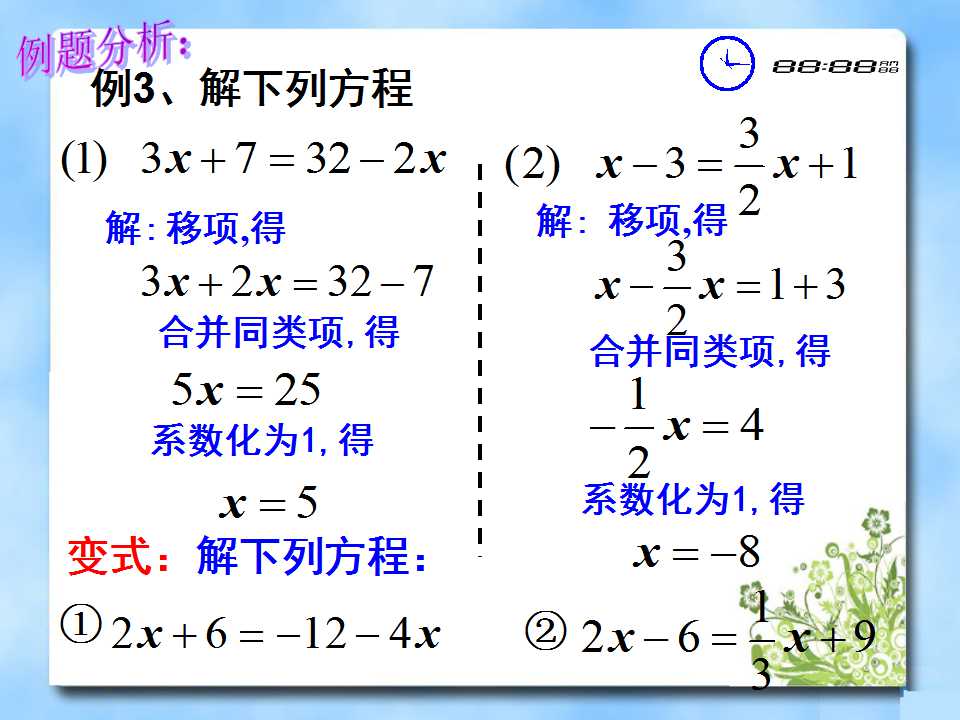 例题分析：

88:88

例3、解下列方程

(1) $3x+7=32-2x$

解：移项,得

$3x+2x=32-7$

合并同类项，得

$5x=25$

系数化为1，得

$x=5$

(2) $x-3=\frac{3}{2}x+1$

解：移项,得

$x-\frac{3}{2}x=1+3$

合并同类项，得

$-\frac{1}{2}x=4$

系数化为1，得

$x=-8$

变式：解下列方程：

① $2x+6=-12-4x$

② $2x-6=\frac{1}{3}x+9$